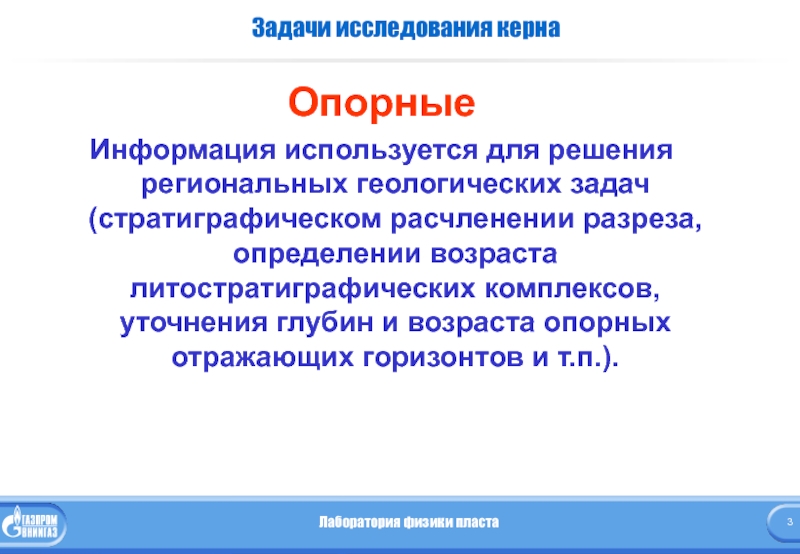 Задачи исследования керна

Опорные

Информация используется для решения региональных геологических задач (стратиграфическом расчленении разреза, определении возраста литостратиграфических комплексов, уточнения глубин и возраста опорных отражающих горизонтов и т.п.).

ГАЗПРОМ ВНИИГАЗ

Лаборатория физики пласта

3